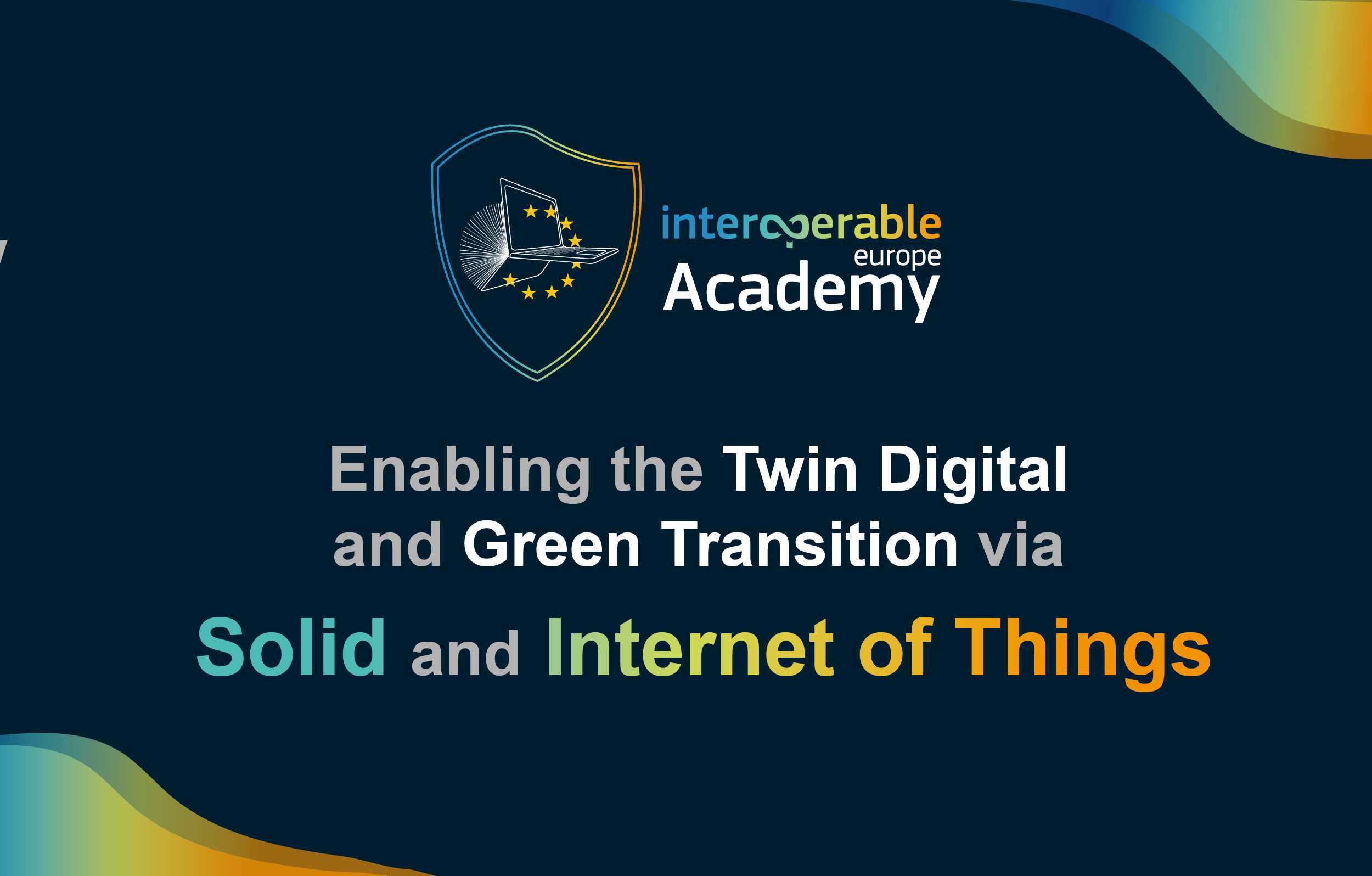 interoperable europe Academy

Enabling the Twin Digital and Green Transition via

Solid and Internet of Things